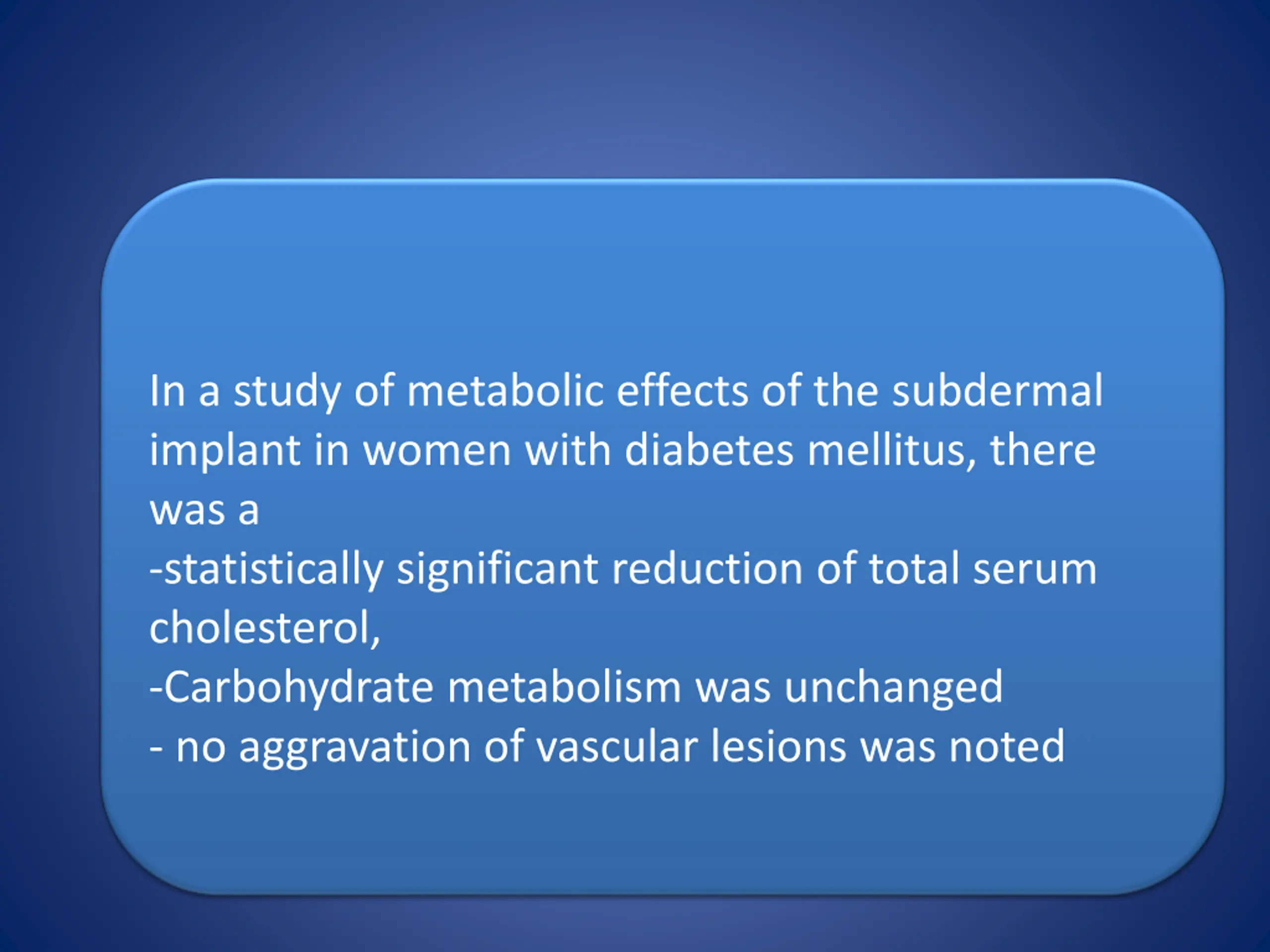 In a study of metabolic effects of the subdermal implant in women with diabetes mellitus, there was a
-statistically significant reduction of total serum cholesterol,
-Carbohydrate metabolism was unchanged
- no aggravation of vascular lesions was noted